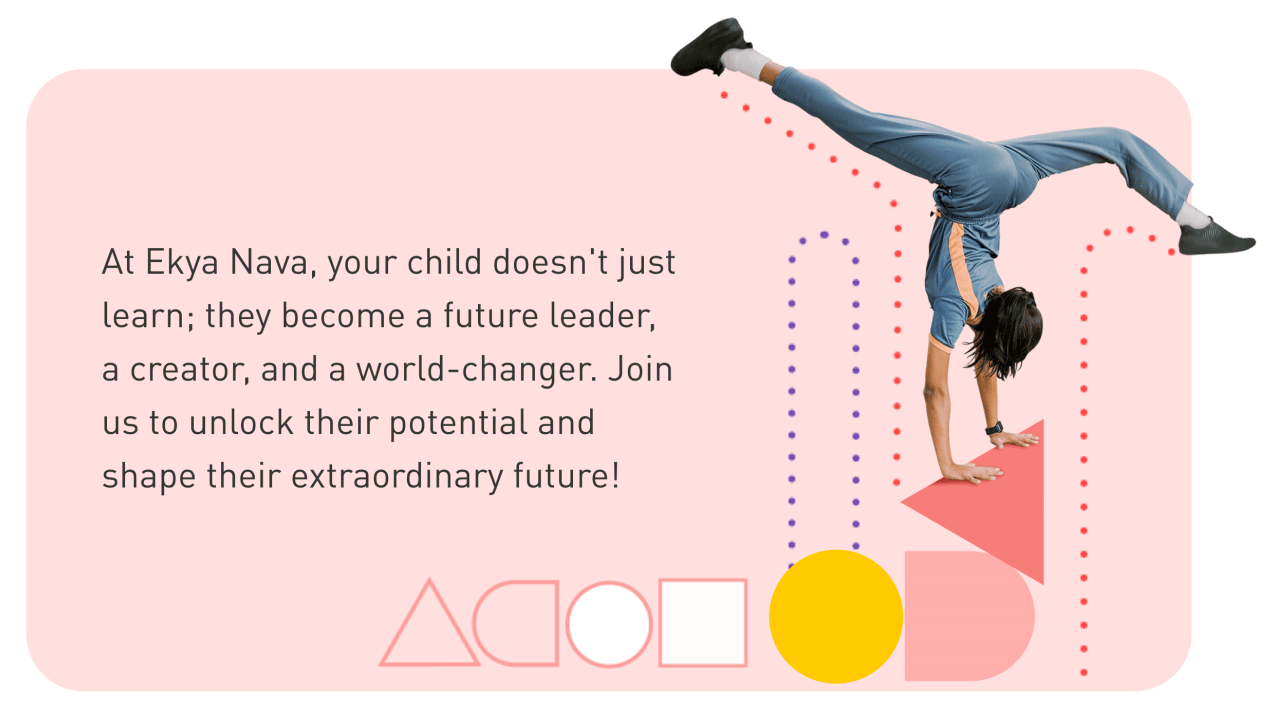 At Ekya Nava, your child doesn't just learn; they become a future leader, a creator, and a world-changer. Join us to unlock their potential and shape their extraordinary future!